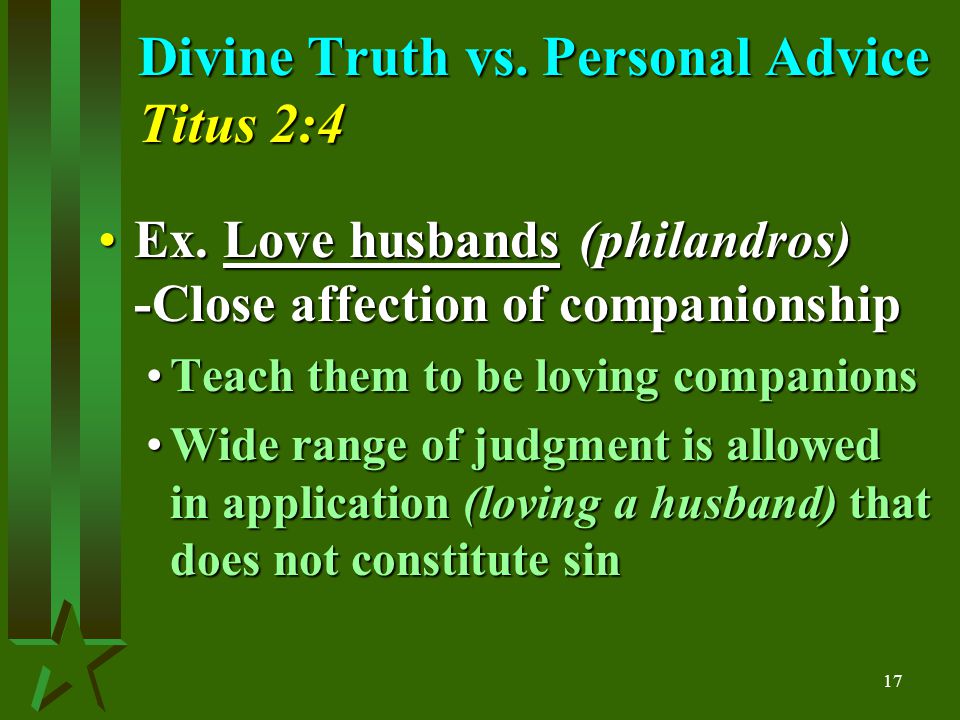 Divine Truth vs. Personal Advice
Titus 2:4

• Ex. Love husbands (philandros)
-Close affection of companionship

• Teach them to be loving companions

• Wide range of judgment is allowed in application (loving a husband) that does not constitute sin

17